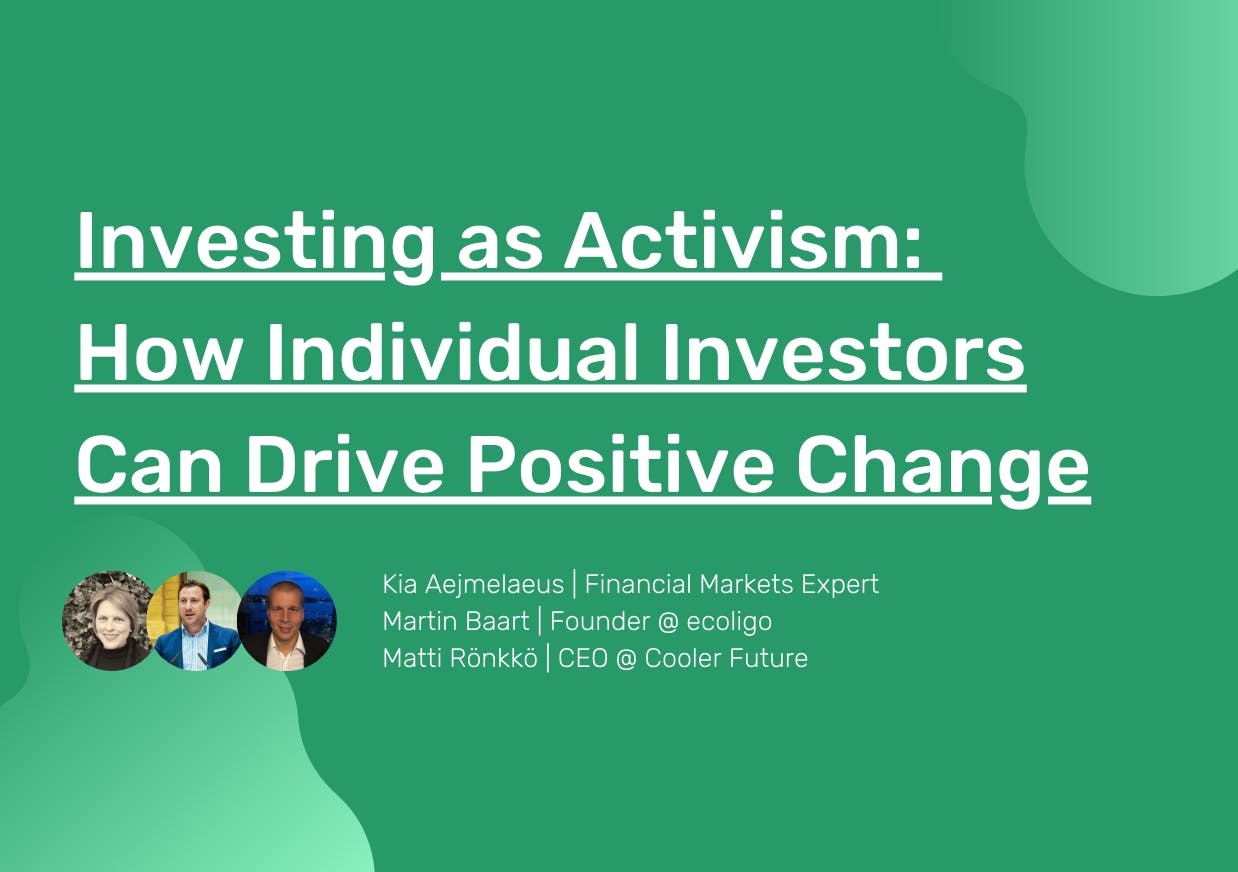 Investing as Activism: How Individual Investors Can Drive Positive Change

Kia Aejmelaeus | Financial Markets Expert
Martin Baart | Founder @ ecoligo
Matti Rönkkö | CEO @ Cooler Future